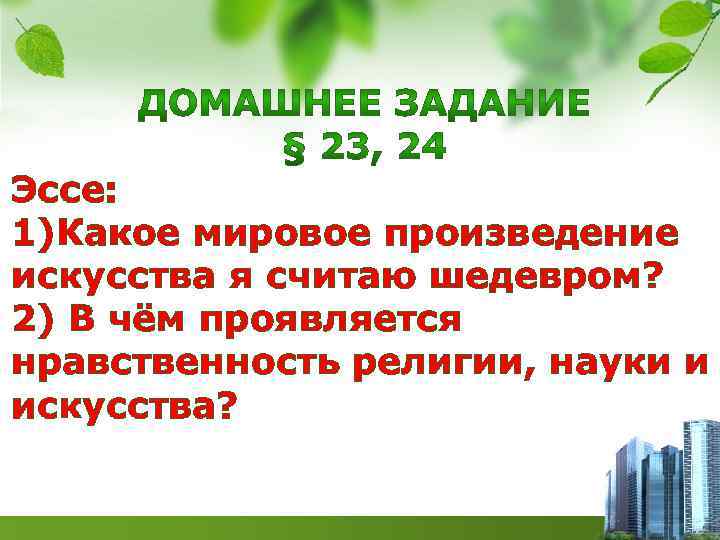 ДОМАШНЕЕ ЗАДАНИЕ
§ 23, 24

Эссе:
1)Какое мировое произведение искусства я считаю шедевром?
2) В чём проявляется нравственность религии, науки и искусства?